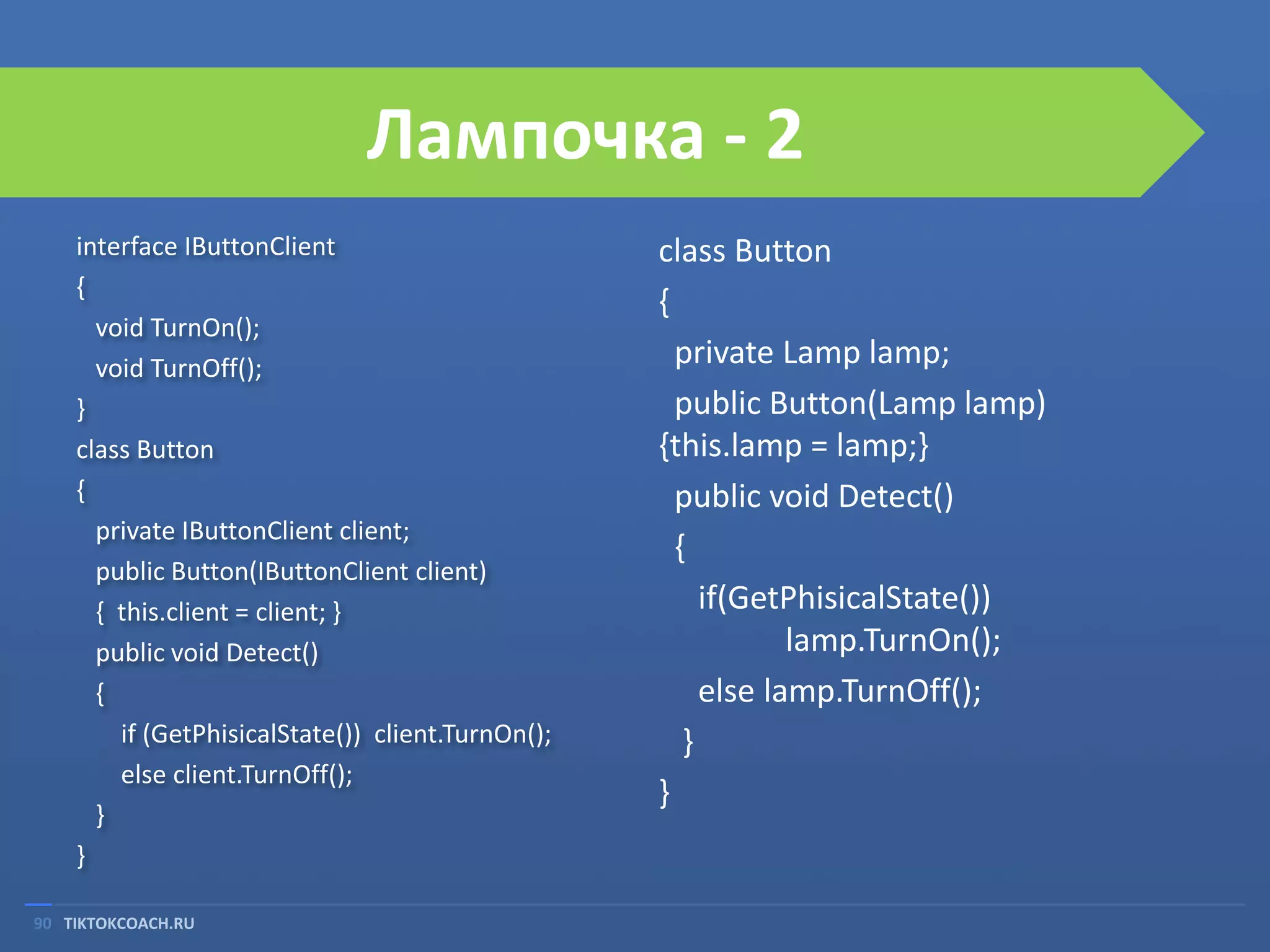 Лампочка - 2

interface IButtonClient
{
void TurnOn();
void TurnOff();
}
class Button
{
private IButtonClient client;
public Button(IButtonClient client)
{ this.client = client; }
public void Detect()
{
if (GetPhisicalState()) client.TurnOn();
else client.TurnOff();
}
}

class Button
{
private Lamp lamp;
public Button(Lamp lamp)
{this.lamp = lamp;}
public void Detect()
{
if(GetPhisicalState())
lamp.TurnOn();
else lamp.TurnOff();
}
}

90 TIKTOKCOACH.RU